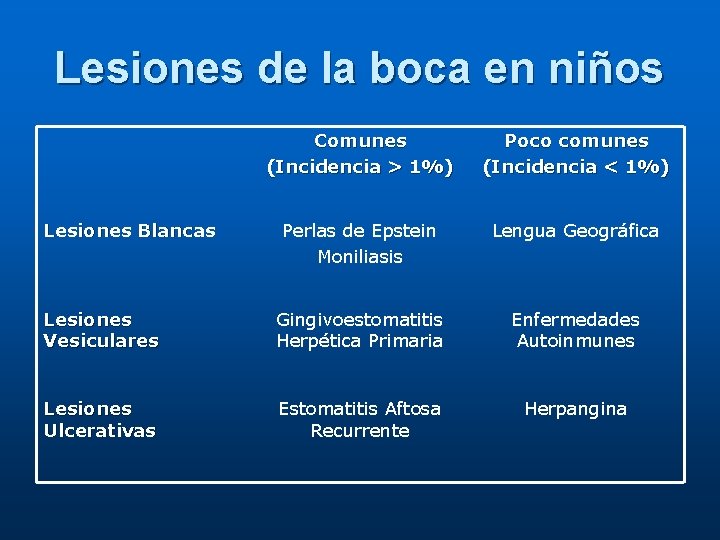 Lesiones de la boca en niños

| | Comunes (Incidencia > 1%) | Poco comunes (Incidencia < 1%) |
|---|---|---|
| Lesiones Blancas | Perlas de Epstein Moniliasis | Lengua Geográfica |
| Lesiones Vesiculares | Gingivoestomatitis Herpética Primaria | Enfermedades Autoinmunes |
| Lesiones Ulcerativas | Estomatitis Aftosa Recurrente | Herpangina |